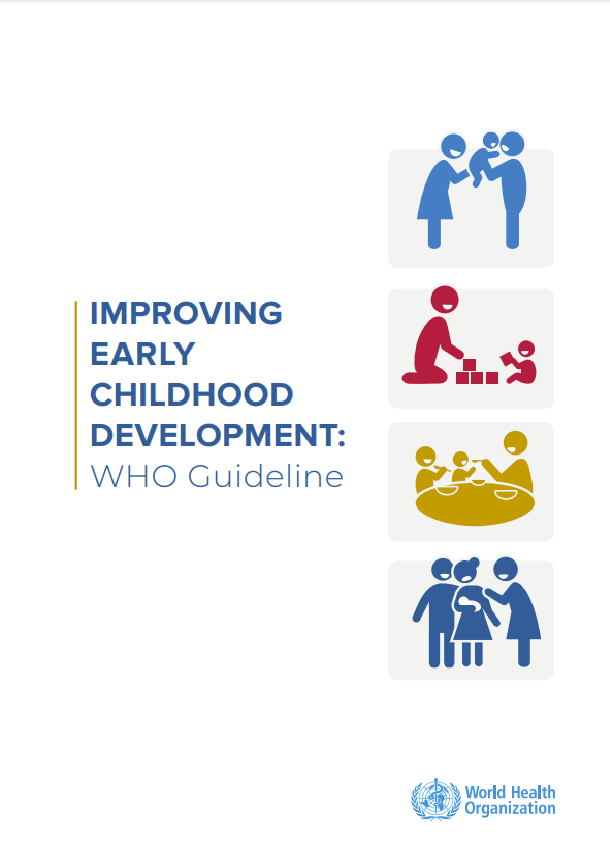 IMPROVING EARLY CHILDHOOD DEVELOPMENT:
WHO Guideline

World Health Organization